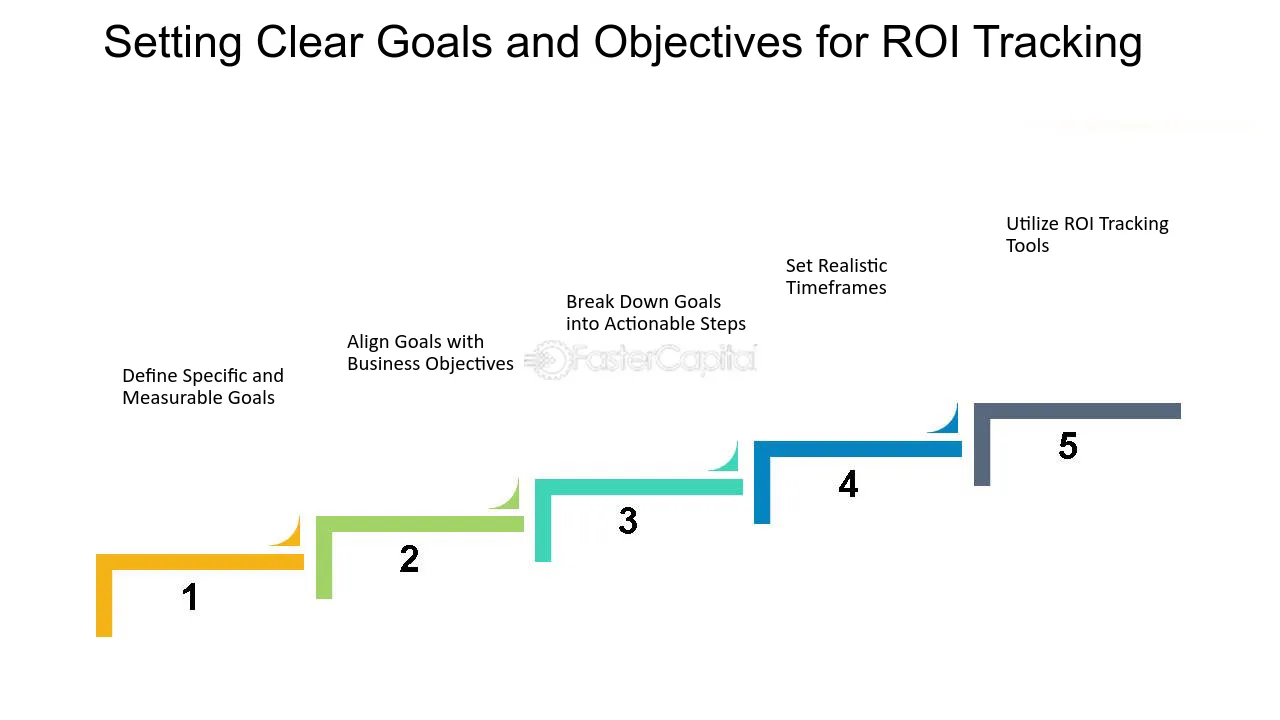 Setting Clear Goals and Objectives for ROI Tracking

Define Specific and Measurable Goals

1

Align Goals with Business Objectives

2

Break Down Goals into Actionable Steps

3

Set Realistic Timeframes

4

Utilize ROI Tracking Tools

5

FasterCapital